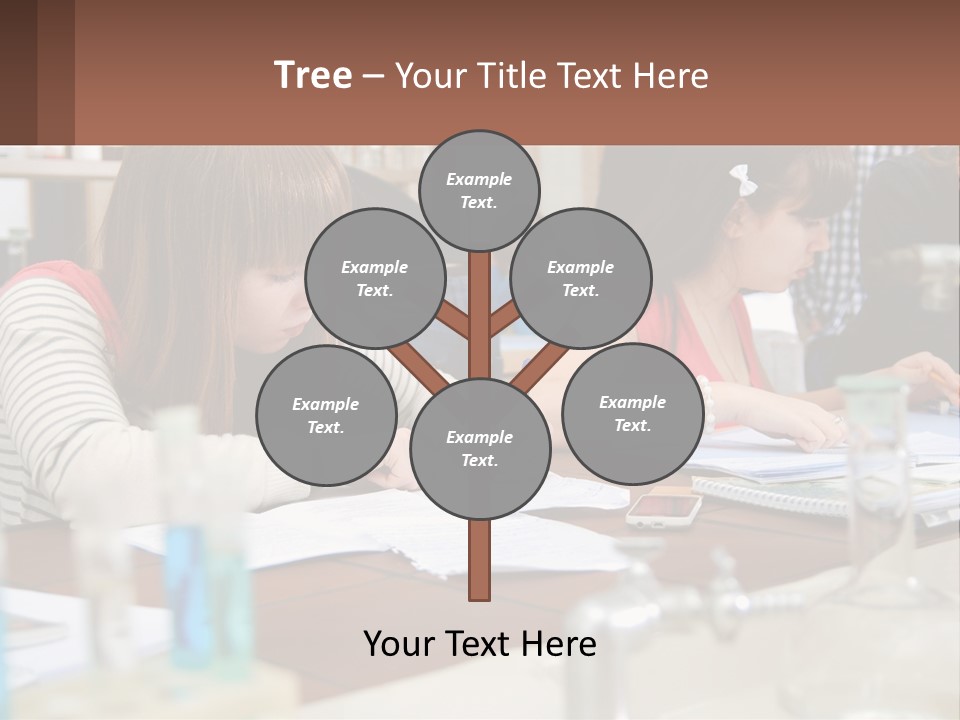 Tree – Your Title Text Here

Example Text.

Example Text.

Example Text.

Example Text.

Example Text.

Example Text.

Your Text Here